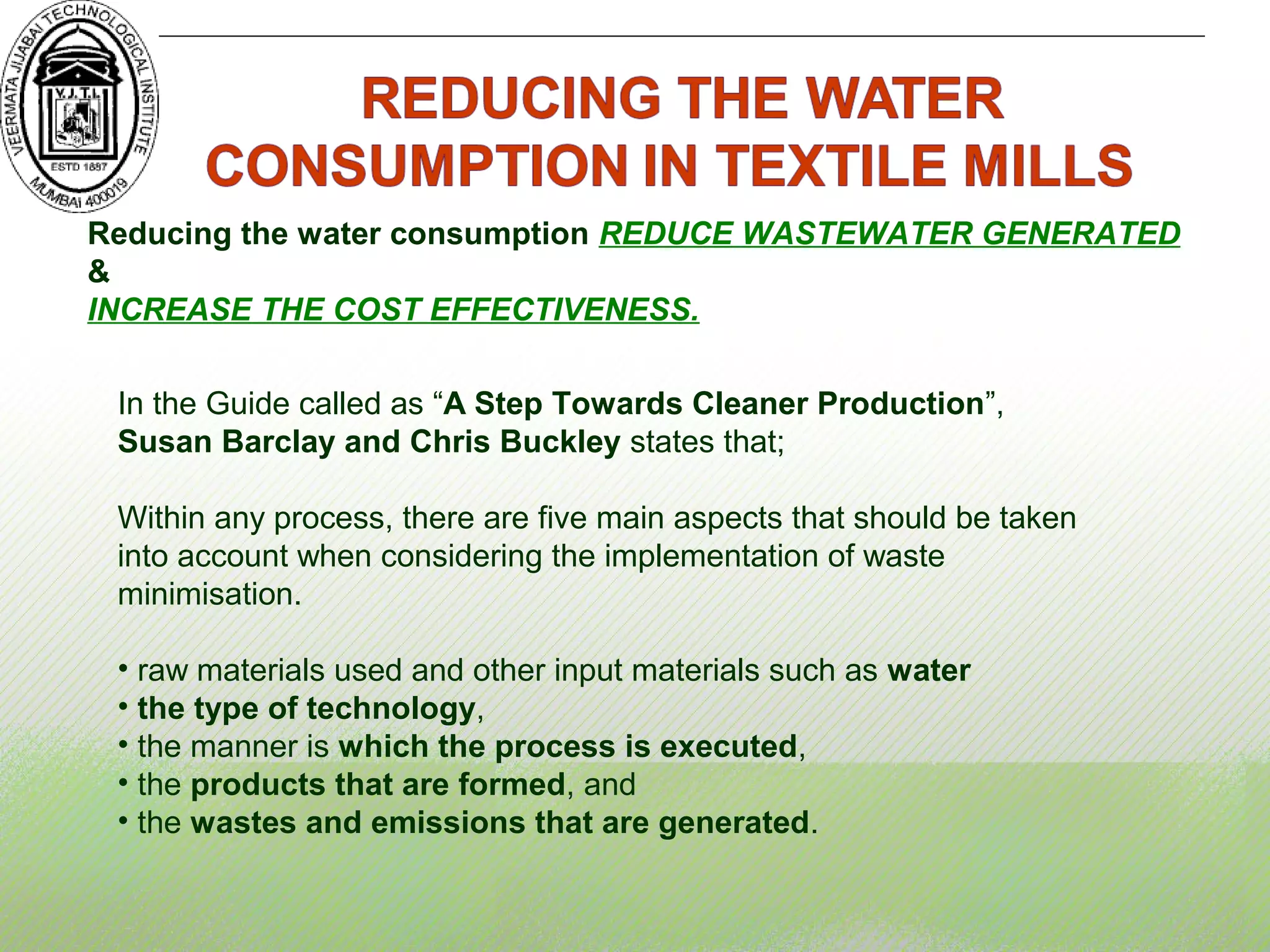 VEERMATA JIJABAI TECHNOLOGICAL INSTITUTE
V.J.T.I.
ESTD 1887
MUMBAI 400019

REDUCING THE WATER CONSUMPTION IN TEXTILE MILLS

Reducing the water consumption REDUCE WASTEWATER GENERATED
&
INCREASE THE COST EFFECTIVENESS.

In the Guide called as “A Step Towards Cleaner Production”, Susan Barclay and Chris Buckley states that;

Within any process, there are five main aspects that should be taken into account when considering the implementation of waste minimisation.

• raw materials used and other input materials such as water
• the type of technology,
• the manner is which the process is executed,
• the products that are formed, and
• the wastes and emissions that are generated.